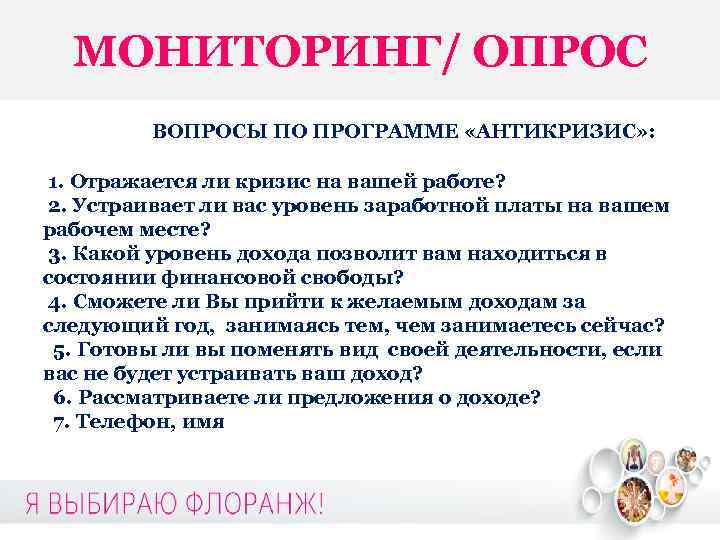 МОНИТОРИНГ/ ОПРОС

ВОПРОСЫ ПО ПРОГРАММЕ «АНТИКРИЗИС»:

1. Отражается ли кризис на вашей работе?
2. Устраивает ли вас уровень заработной платы на вашем рабочем месте?
3. Какой уровень дохода позволит вам находиться в состоянии финансовой свободы?
4. Сможете ли Вы прийти к желаемым доходам за следующий год, занимаясь тем, чем занимаетесь сейчас?
5. Готовы ли вы поменять вид своей деятельности, если вас не будет устраивать ваш доход?
6. Рассматриваете ли предложения о доходе?
7. Телефон, имя

Я ВЫБИРАЮ ФЛОРАНЖ!